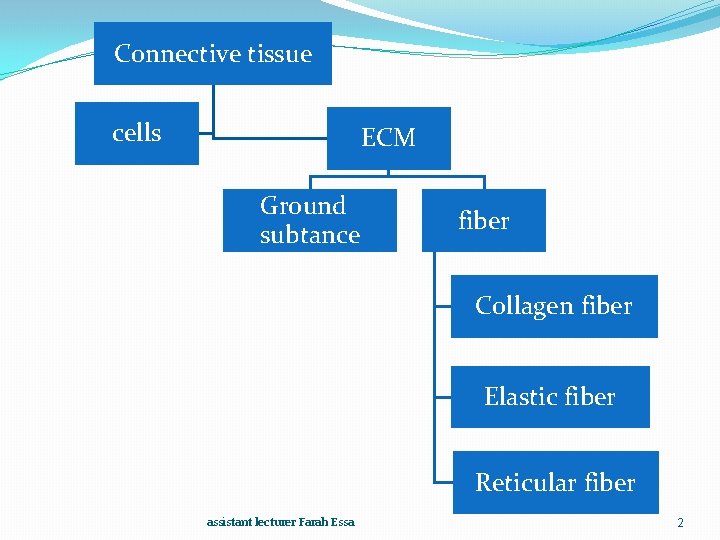 Connective tissue

cells

ECM

Ground subtance

fiber

Collagen fiber

Elastic fiber

Reticular fiber

assistant lecturer Farah Essa

2